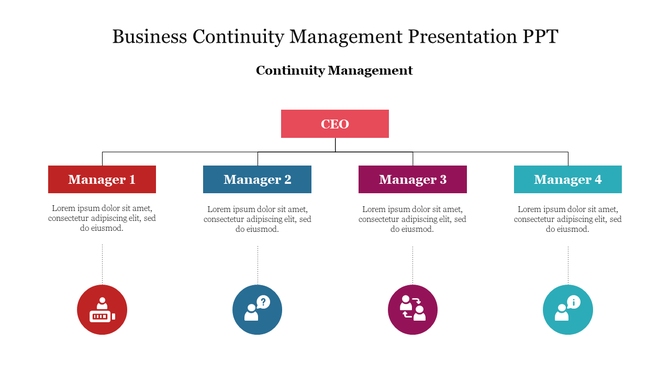 Business Continuity Management Presentation PPT

Continuity Management

CEO

Manager 1

Lorem ipsum dolor sit amet, consectetur adipiscing elit, sed do eiusmod.

Manager 2

Lorem ipsum dolor sit amet, consectetur adipiscing elit, sed do eiusmod.

Manager 3

Lorem ipsum dolor sit amet, consectetur adipiscing elit, sed do eiusmod.

Manager 4

Lorem ipsum dolor sit amet, consectetur adipiscing elit, sed do eiusmod.